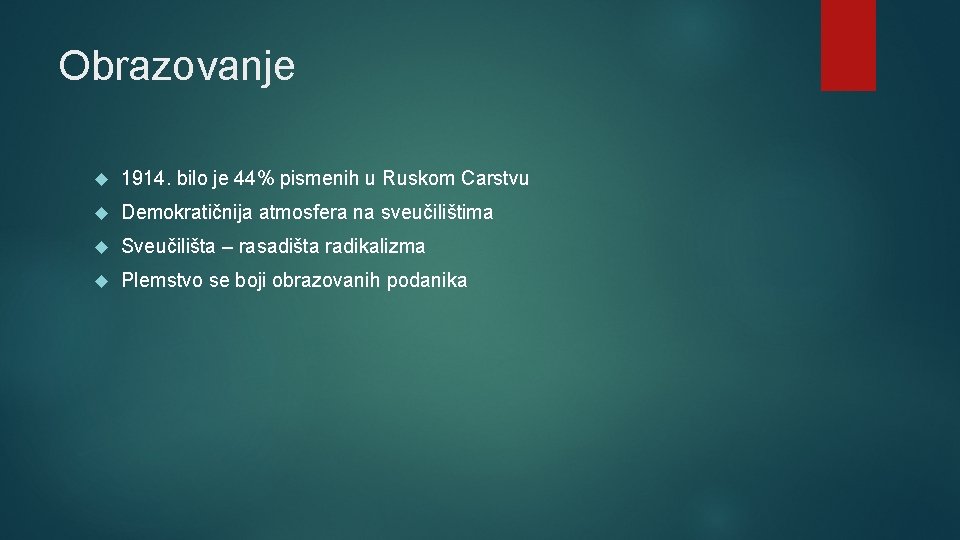 Obrazovanje

1914. bilo je 44% pismenih u Ruskom Carstvu

Demokratičnija atmosfera na sveučilištima

Sveučilišta – rasadišta radikalizma

Plemstvo se boji obrazovanih podanika